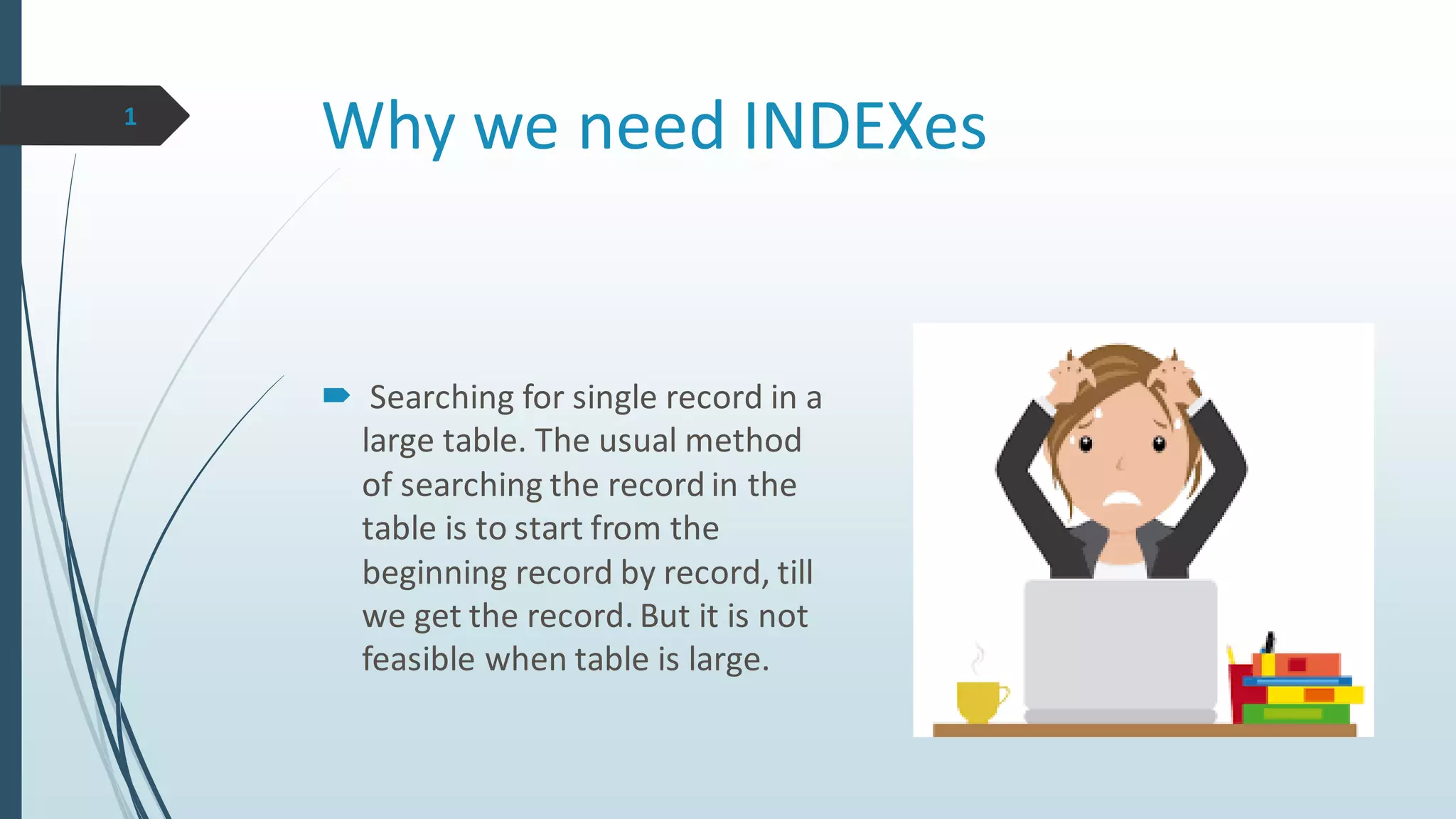 1

Why we need INDEXes

Searching for single record in a large table. The usual method of searching the record in the table is to start from the beginning record by record, till we get the record. But it is not feasible when table is large.